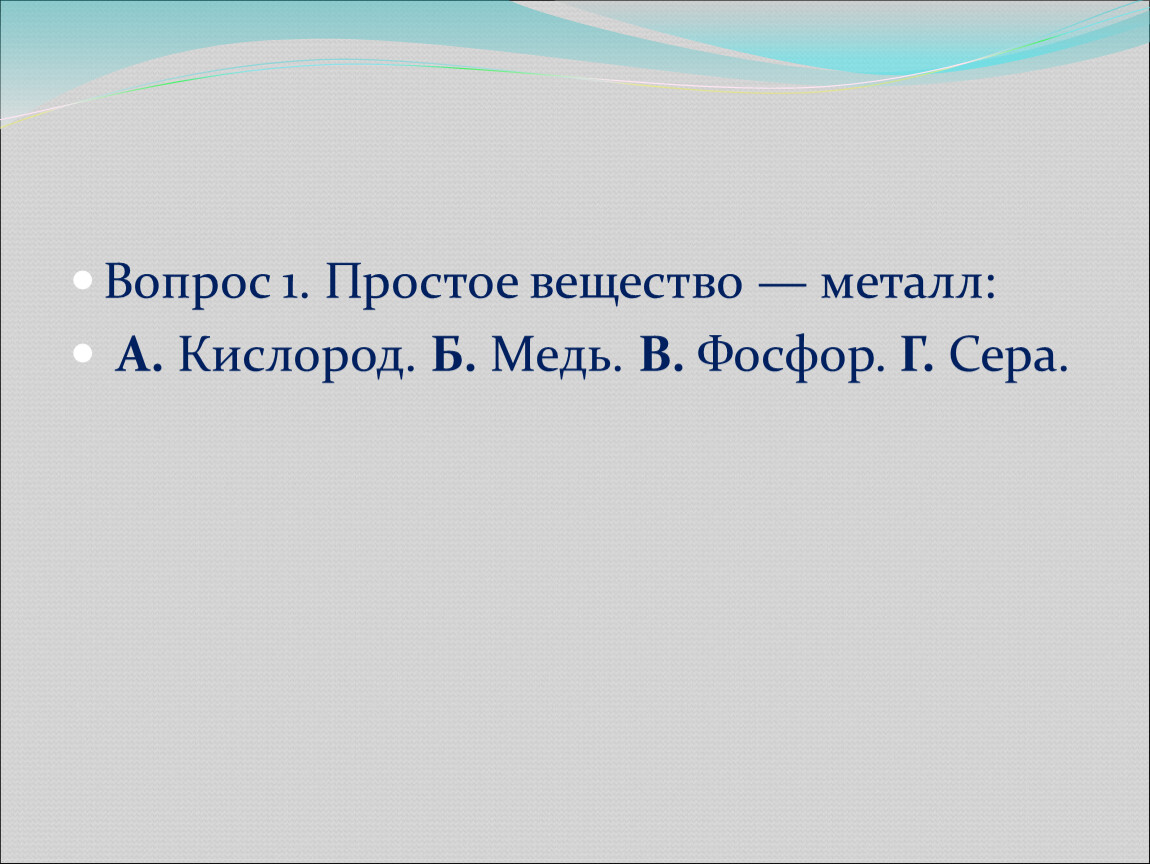 • Вопрос 1. Простое вещество — металл:
• А. Кислород. Б. Медь. В. Фосфор. Г. Сера.